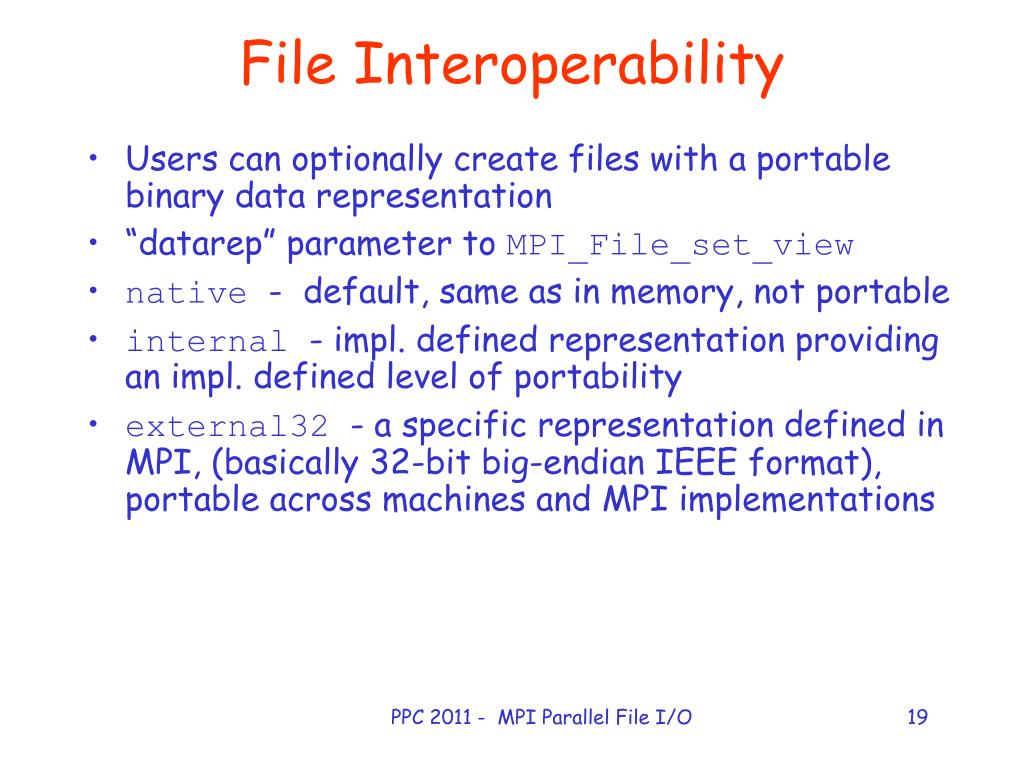 File Interoperability

• Users can optionally create files with a portable binary data representation
• “datarep” parameter to MPI_File_set_view
• native - default, same as in memory, not portable
• internal - impl. defined representation providing an impl. defined level of portability
• external32 - a specific representation defined in MPI, (basically 32-bit big-endian IEEE format), portable across machines and MPI implementations

PPC 2011 - MPI Parallel File I/O

19